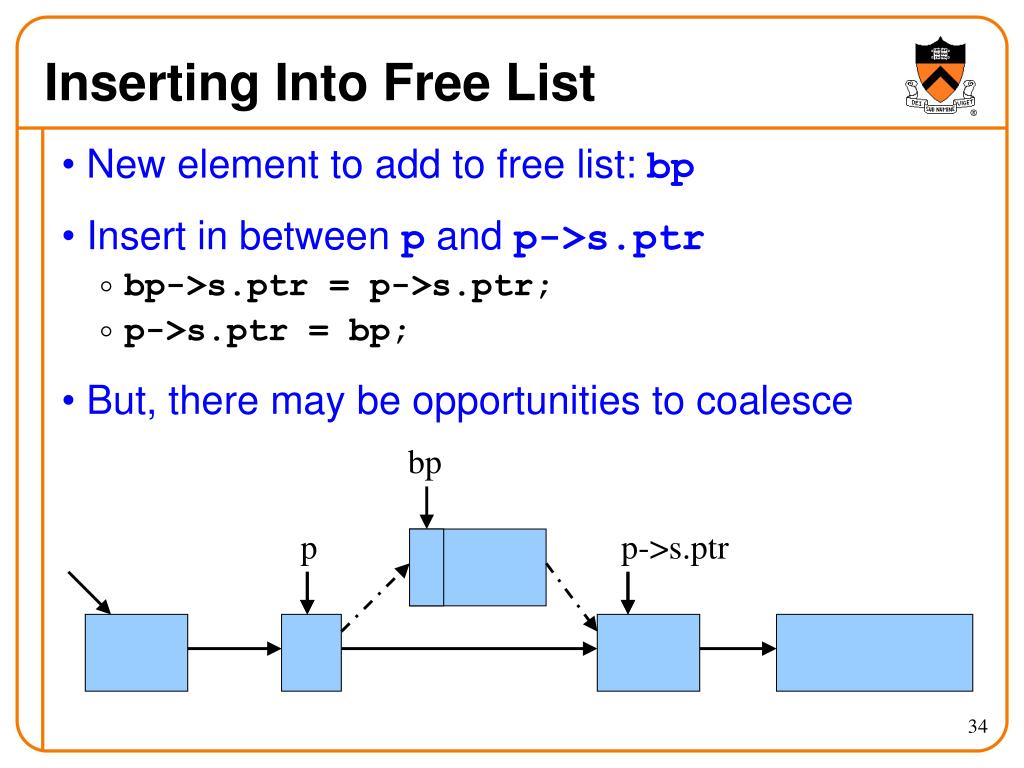 Inserting Into Free List

DEI SUB NUMINE VIGET

• New element to add to free list: bp

• Insert in between p and p->s.ptr
 ◦ bp->s.ptr = p->s.ptr;
 ◦ p->s.ptr = bp;

• But, there may be opportunities to coalesce

bp

p

p->s.ptr

34